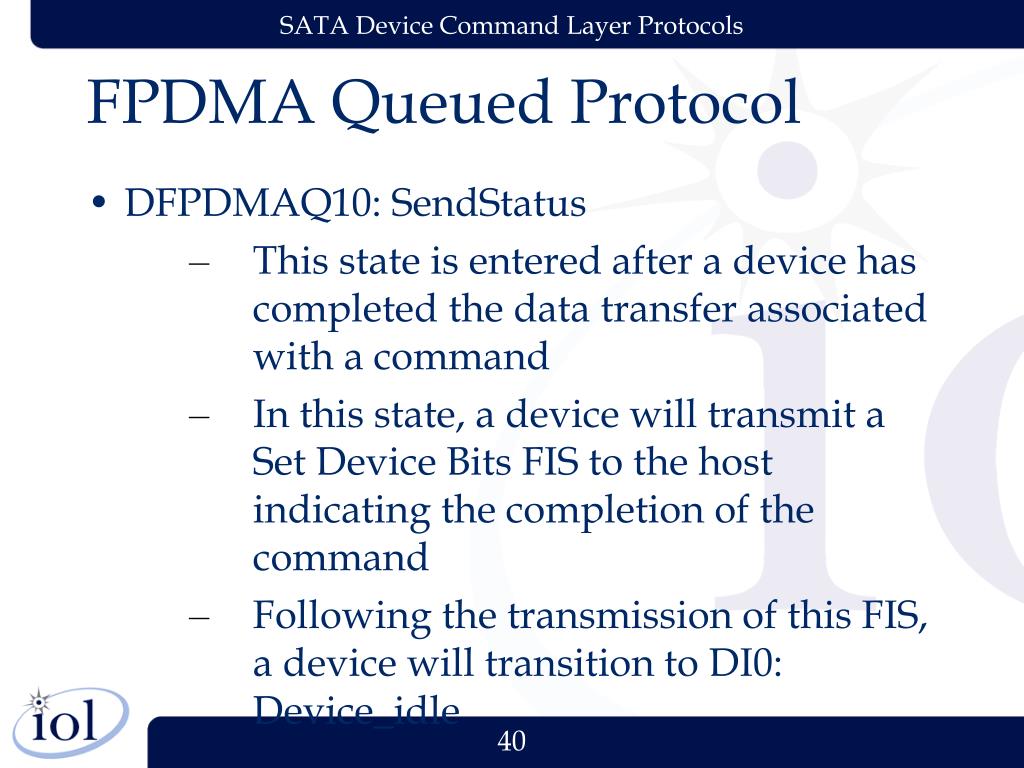 SATA Device Command Layer Protocols

FPDMA Queued Protocol

• DFPDMAQ10: SendStatus
– This state is entered after a device has completed the data transfer associated with a command
– In this state, a device will transmit a Set Device Bits FIS to the host indicating the completion of the command
– Following the transmission of this FIS, a device will transition to DI0: Device_idle

iol

40